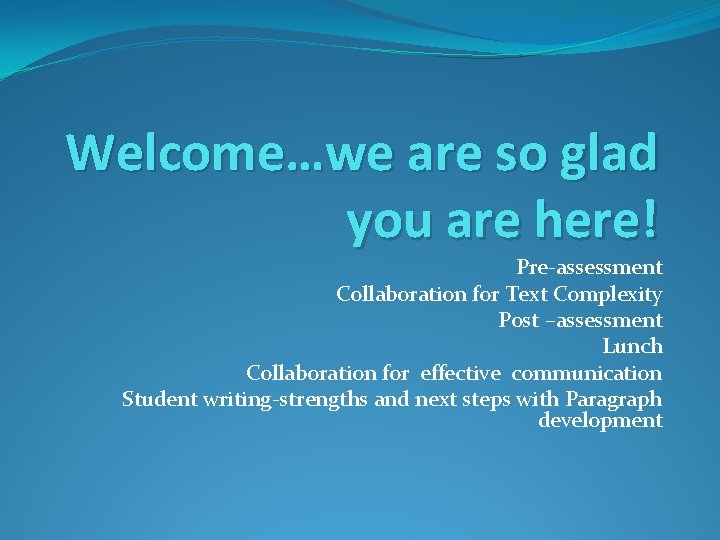 Welcome…we are so glad you are here!

Pre-assessment
Collaboration for Text Complexity
Post –assessment
Lunch
Collaboration for effective communication
Student writing-strengths and next steps with Paragraph development